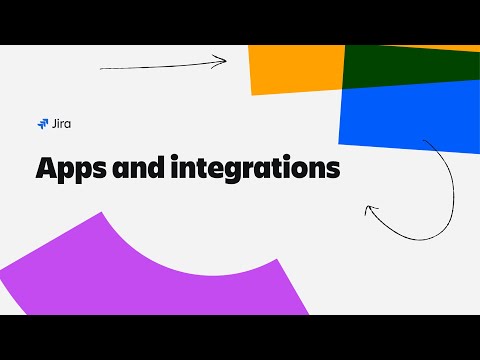 Jira

Apps and integrations